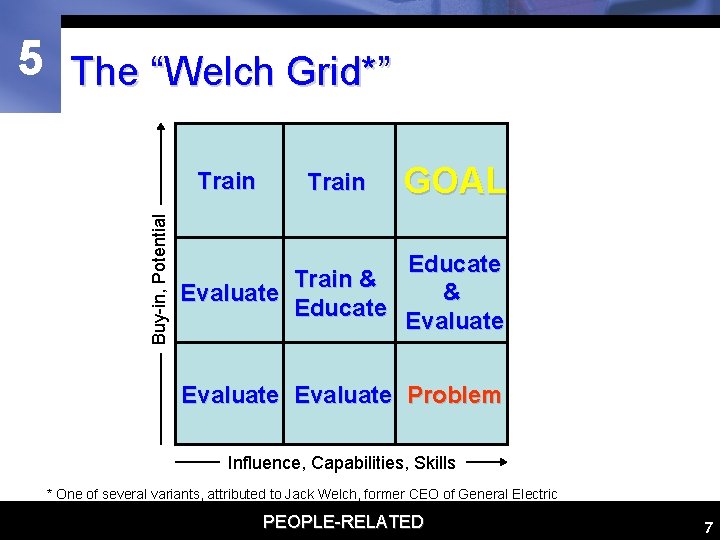 5

The “Welch Grid*”

Buy-in, Potential

| Train | Train | GOAL |
|---|---|---|
| Evaluate | Train & Educate | Educate & Evaluate |
| Evaluate | Evaluate | Problem |

Influence, Capabilities, Skills

* One of several variants, attributed to Jack Welch, former CEO of General Electric

PEOPLE-RELATED

7